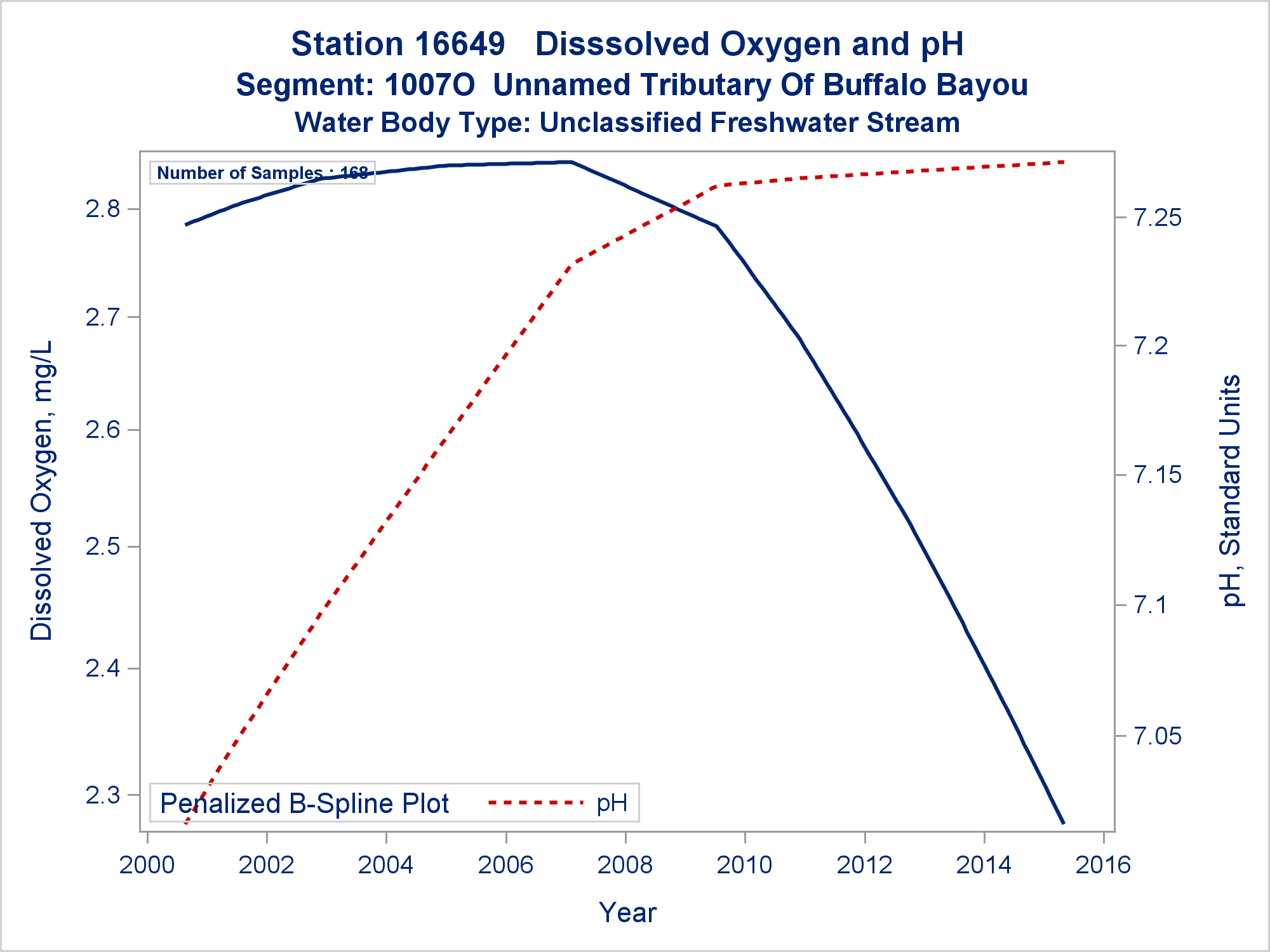 Station 16649 Disssolved Oxygen and pH
Segment: 1007O Unnamed Tributary Of Buffalo Bayou
Water Body Type: Unclassified Freshwater Stream

Number of Samples : 168

Dissolved Oxygen, mg/L

2.8
2.7
2.6
2.5
2.4
2.3

pH, Standard Units

7.25
7.2
7.15
7.1
7.05

Penalized B-Spline Plot pH

2000 2002 2004 2006 2008 2010 2012 2014 2016

Year